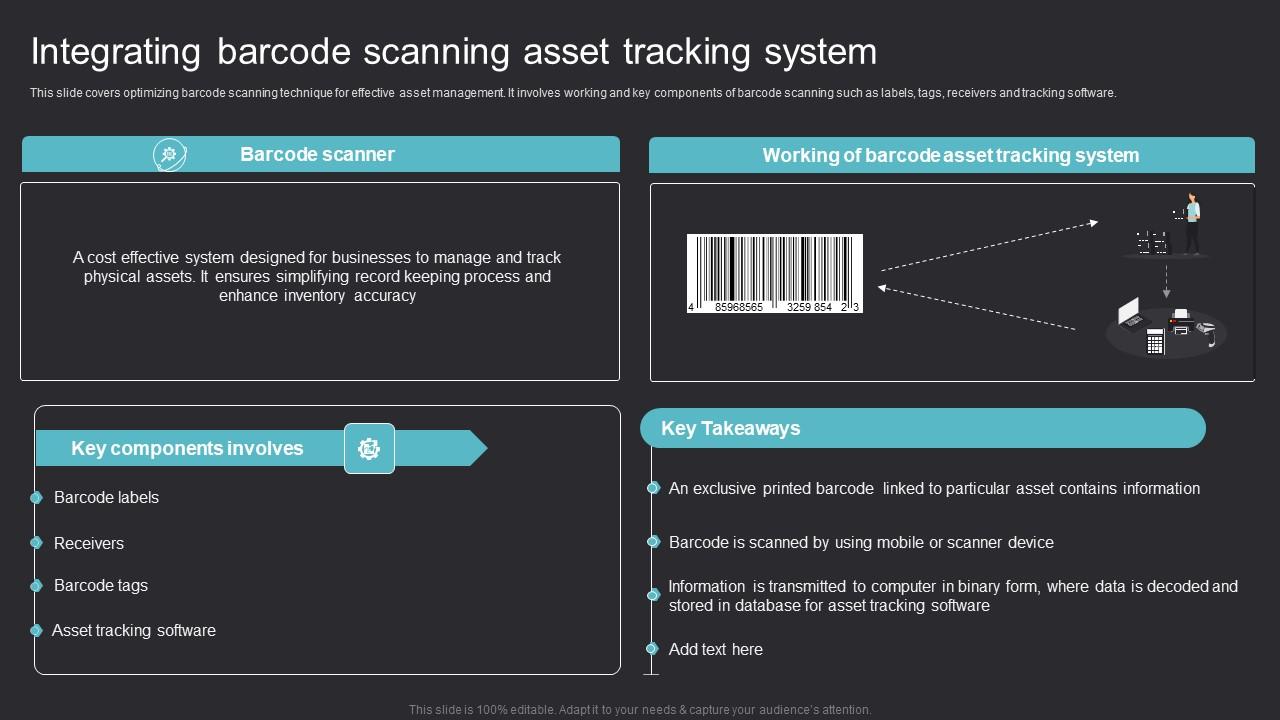 Integrating barcode scanning asset tracking system

This slide covers optimizing barcode scanning technique for effective asset management. It involves working and key components of barcode scanning such as labels, tags, receivers and tracking software.

Barcode scanner

A cost effective system designed for businesses to manage and track physical assets. It ensures simplifying record keeping process and enhance inventory accuracy

Working of barcode asset tracking system

4 85968565 3259 854 2 3

Key components involves

Barcode labels

Receivers

Barcode tags

Asset tracking software

Key Takeaways

An exclusive printed barcode linked to particular asset contains information

Barcode is scanned by using mobile or scanner device

Information is transmitted to computer in binary form, where data is decoded and stored in database for asset tracking software

Add text here

This slide is 100% editable. Adapt it to your needs & capture your audience's attention.